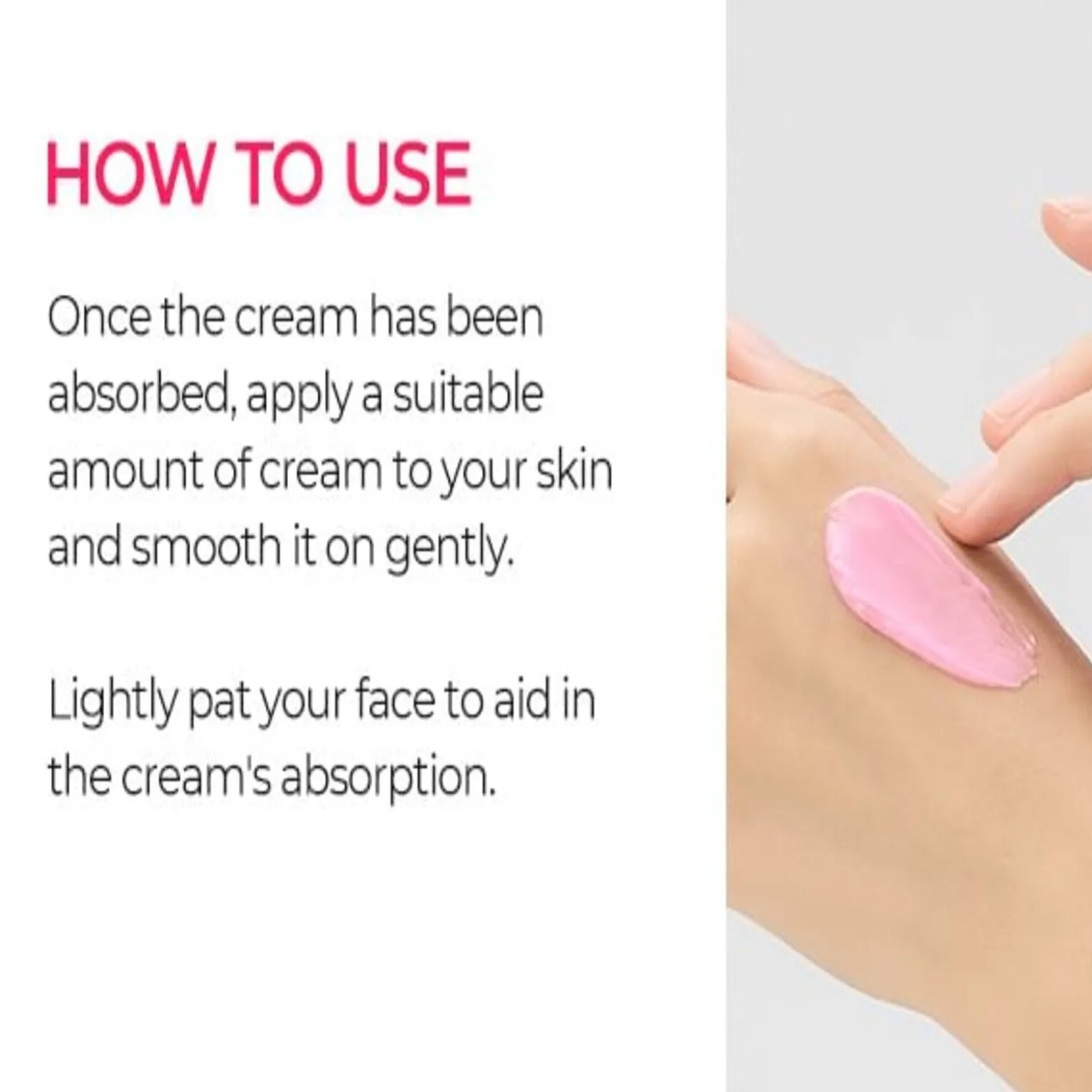 HOW TO USE

Once the cream has been absorbed, apply a suitable amount of cream to your skin and smooth it on gently.

Lightly pat your face to aid in the cream's absorption.